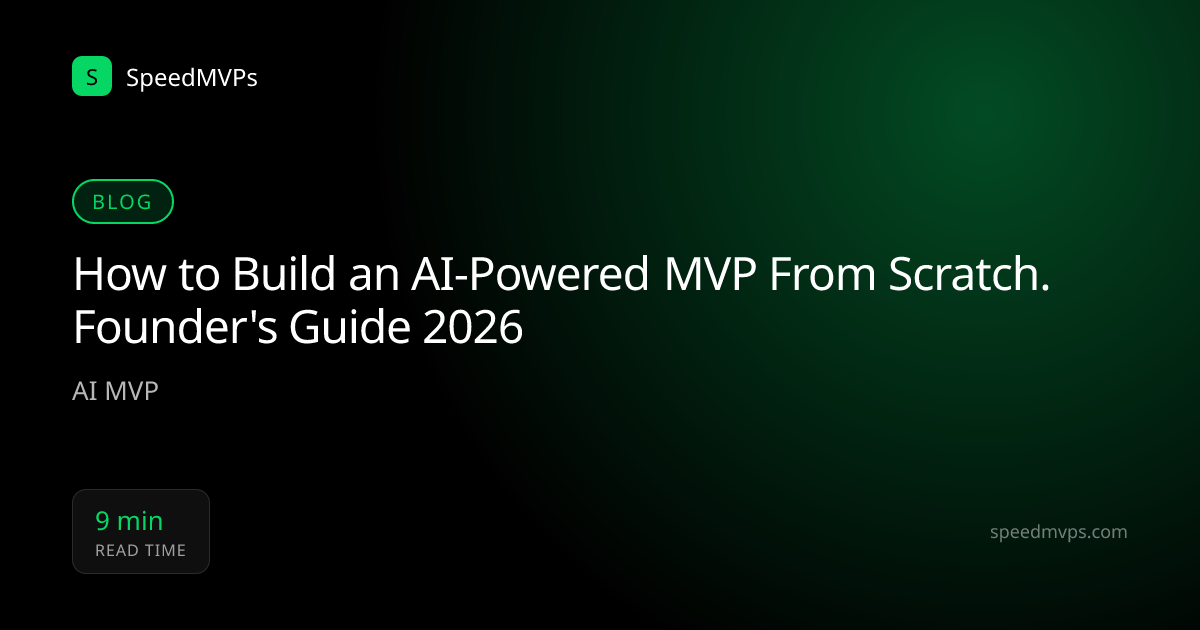 S SpeedMVPs

BLOG

How to Build an AI-Powered MVP From Scratch. Founder's Guide 2026

AI MVP

9 min
READ TIME

speedmvps.com